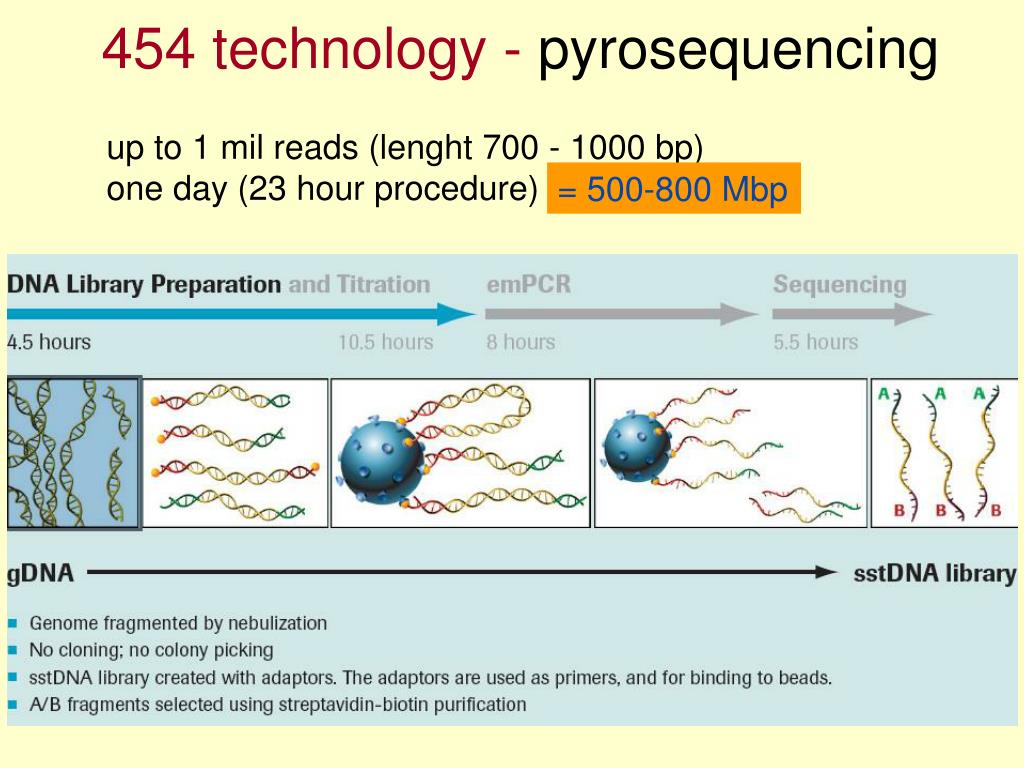 454 technology - pyrosequencing

up to 1 mil reads (lenght 700 - 1000 bp)
one day (23 hour procedure) = 500-800 Mbp

DNA Library Preparation and Titration
4.5 hours
10.5 hours
emPCR
8 hours
Sequencing
5.5 hours

A A A
B B B

gDNA
sstDNA library

- Genome fragmented by nebulization
- No cloning; no colony picking
- sstDNA library created with adaptors. The adaptors are used as primers, and for binding to beads.
- A/B fragments selected using streptavidin-biotin purification